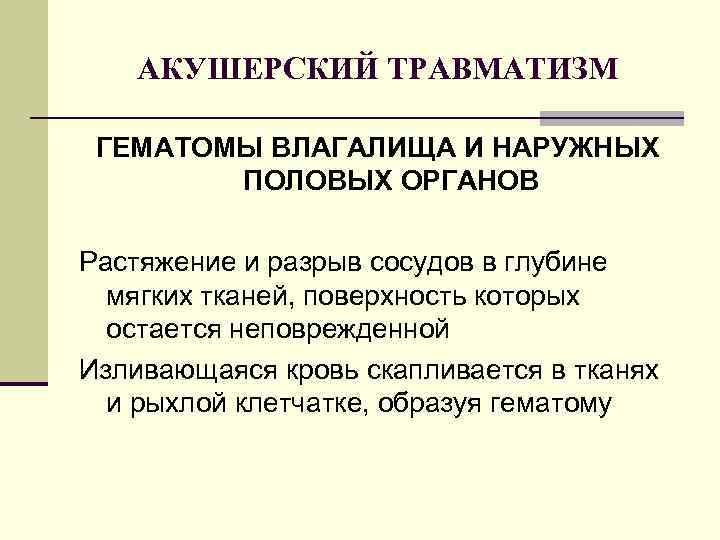 АКУШЕРСКИЙ ТРАВМАТИЗМ

ГЕМАТОМЫ ВЛАГАЛИЩА И НАРУЖНЫХ ПОЛОВЫХ ОРГАНОВ

Растяжение и разрыв сосудов в глубине мягких тканей, поверхность которых остается неповрежденной

Изливающаяся кровь скапливается в тканях и рыхлой клетчатке, образуя гематому